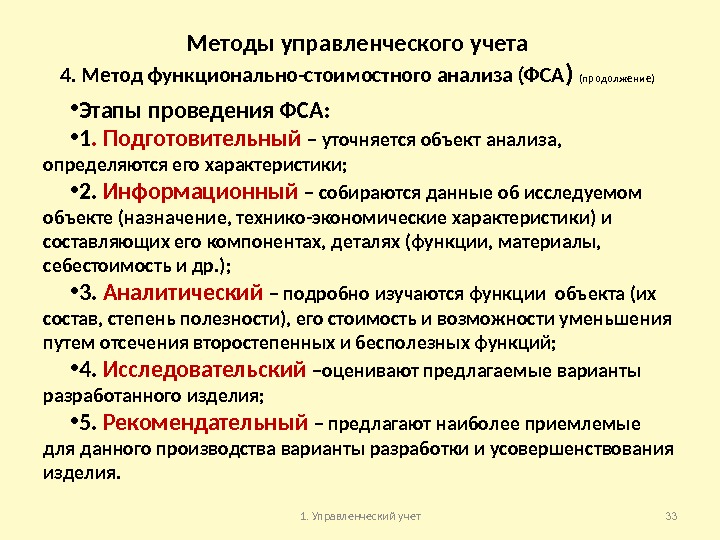 Методы управленческого учета

4. Метод функционально-стоимостного анализа (ФСА) (продолжение)

•Этапы проведения ФСА:

•1. Подготовительный – уточняется объект анализа, определяются его характеристики;

•2. Информационный – собираются данные об исследуемом объекте (назначение, технико-экономические характеристики) и составляющих его компонентах, деталях (функции, материалы, себестоимость и др.);

•3. Аналитический – подробно изучаются функции объекта (их состав, степень полезности), его стоимость и возможности уменьшения путем отсечения второстепенных и бесполезных функций;

•4. Исследовательский –оценивают предлагаемые варианты разработанного изделия;

•5. Рекомендательный – предлагают наиболее приемлемые для данного производства варианты разработки и усовершенствования изделия.

1. Управленческий учет

33